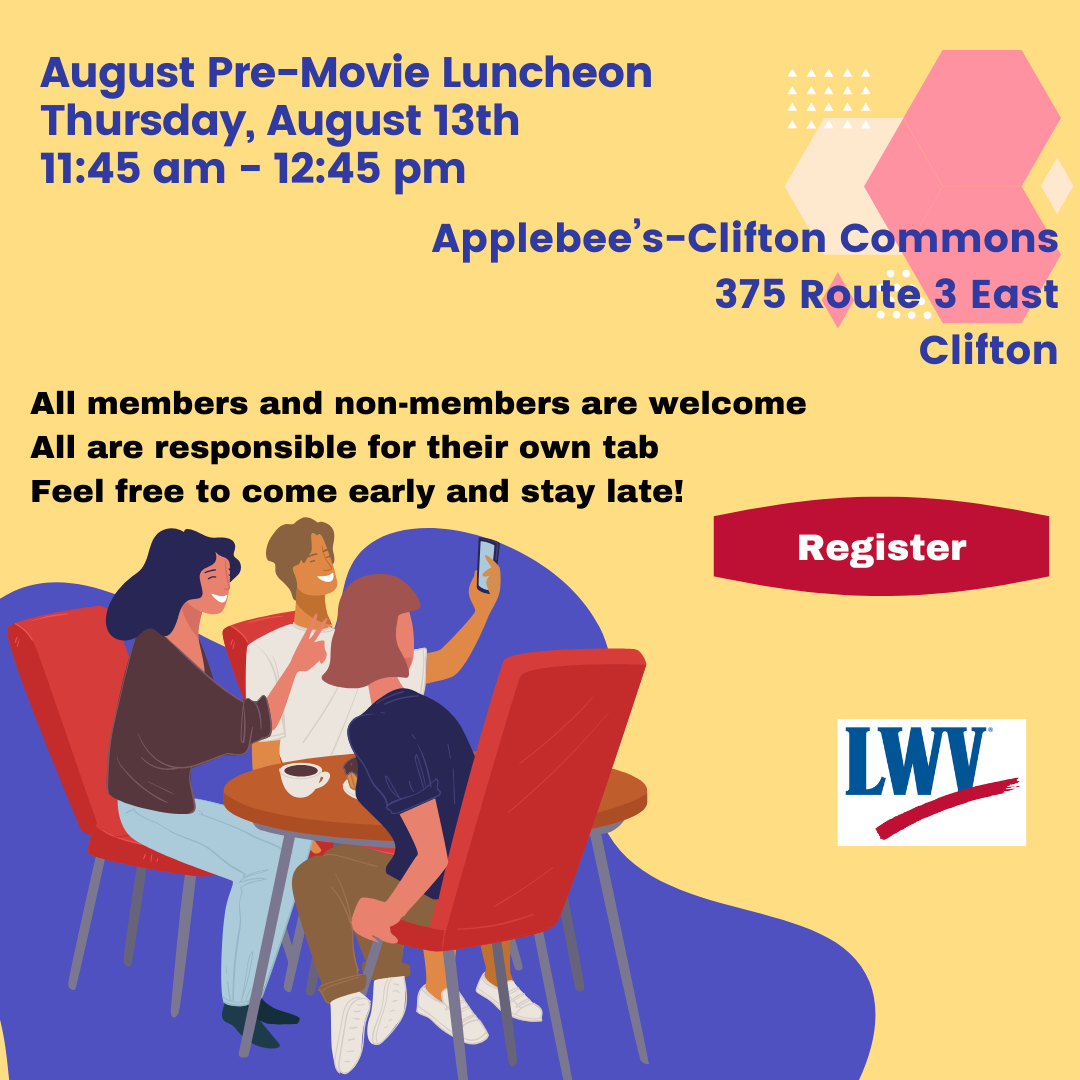 August Pre-Movie Luncheon
Thursday, August 13th
11:45 am - 12:45 pm

Applebee's-Clifton Commons
375 Route 3 East
Clifton

All members and non-members are welcome
All are responsible for their own tab
Feel free to come early and stay late!

Register

LWV